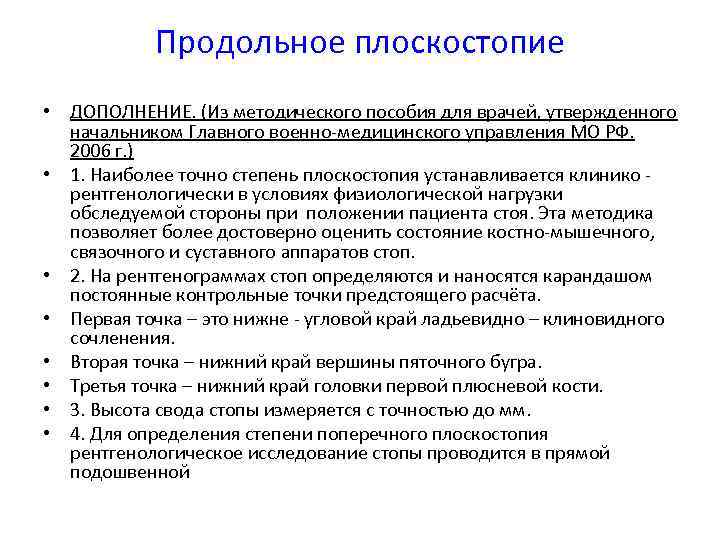 Продольное плоскостопие

• ДОПОЛНЕНИЕ. (Из методического пособия для врачей, утвержденного начальником Главного военно-медицинского управления МО РФ. 2006 г.)

• 1. Наиболее точно степень плоскостопия устанавливается клинико - рентгенологически в условиях физиологической нагрузки обследуемой стороны при положении пациента стоя. Эта методика позволяет более достоверно оценить состояние костно-мышечного, связочного и суставного аппаратов стоп.

• 2. На рентгенограммах стоп определяются и наносятся карандашом постоянные контрольные точки предстоящего расчёта.

• Первая точка – это нижне - угловой край ладьевидно – клиновидного сочленения.

• Вторая точка – нижний край вершины пяточного бугра.

• Третья точка – нижний край головки первой плюсневой кости.

• 3. Высота свода стопы измеряется с точностью до мм.

• 4. Для определения степени поперечного плоскостопия рентгенологическое исследование стопы проводится в прямой подошвенной